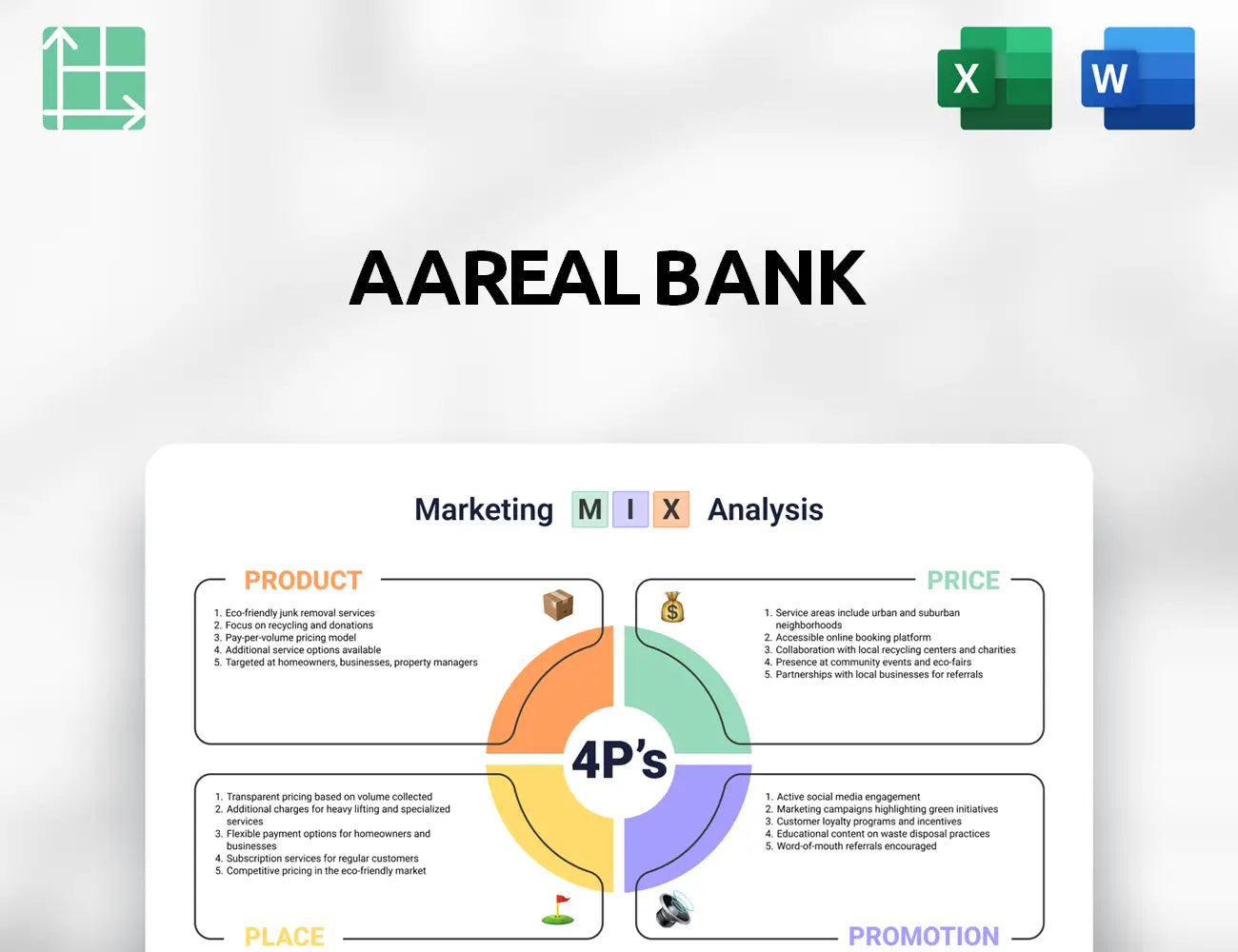 X

W

AAREAL BANK

Marketing M I X Analysis

PRODUCT

1. Eco-friendly junk removal services
2. Focus on recycling and donations
3. Pay-per-volume pricing model
4. Additional service options available
5. Targeted at homeowners, businesses, property managers

PRICE

1. Service areas include urban and suburban neighborhoods
2. Accessible online booking platform
3. Collaboration with local recycling centers and charities
4. Presence at community events and eco-fairs
5. Partnerships with local businesses for referrals

4P's

1. Transparent pricing based on volume collected
2. Additional charges for heavy lifting and specialized services
3. Flexible payment options for homeowners and businesses
4. Subscription services for regular customers
5. Competitive pricing in the eco-friendly market

PLACE

1. Active social media engagement
2. Marketing campaigns highlighting green initiatives
3. Customer loyalty programs and incentives
4. Educational content on waste disposal practices
5. Word-of-mouth referrals encouraged

PROMOTION